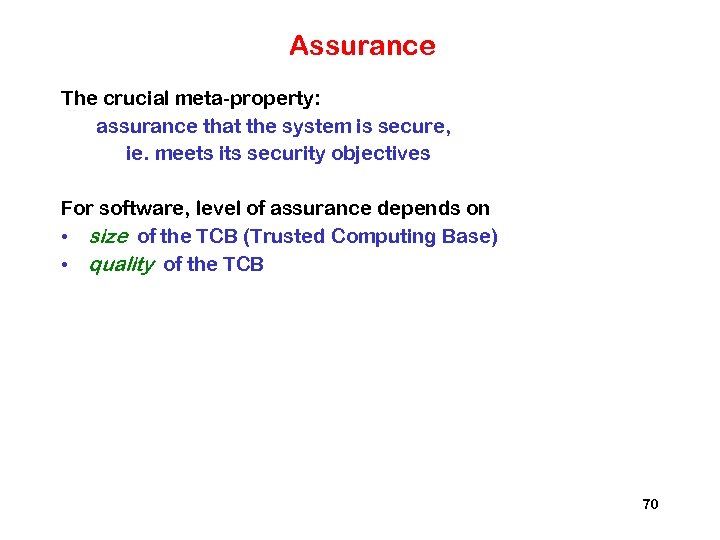 Assurance

The crucial meta-property:
assurance that the system is secure,
ie. meets its security objectives

For software, level of assurance depends on
• size of the TCB (Trusted Computing Base)
• quality of the TCB

70